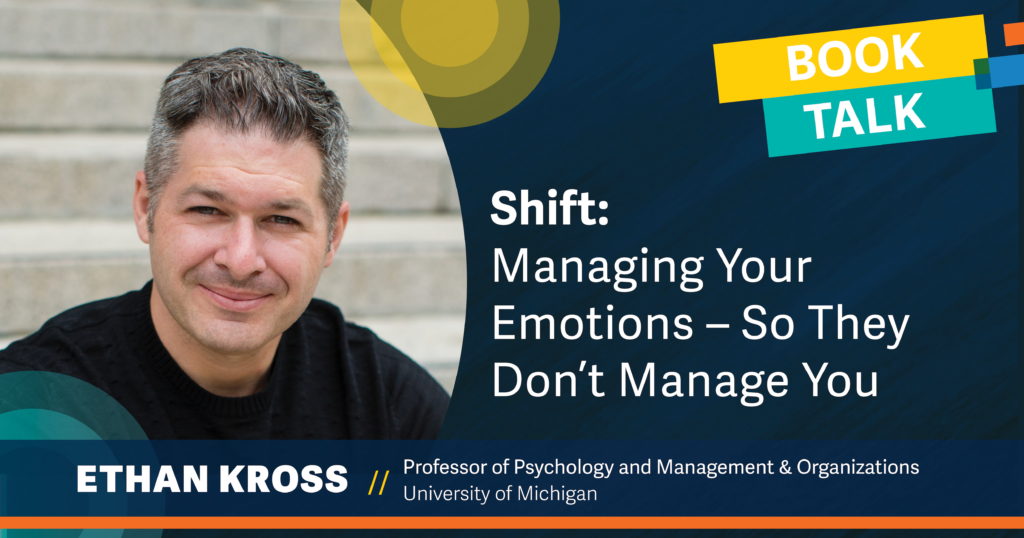 BOOK TALK

Shift:
Managing Your Emotions – So They Don't Manage You

ETHAN KROSS // Professor of Psychology and Management & Organizations
University of Michigan